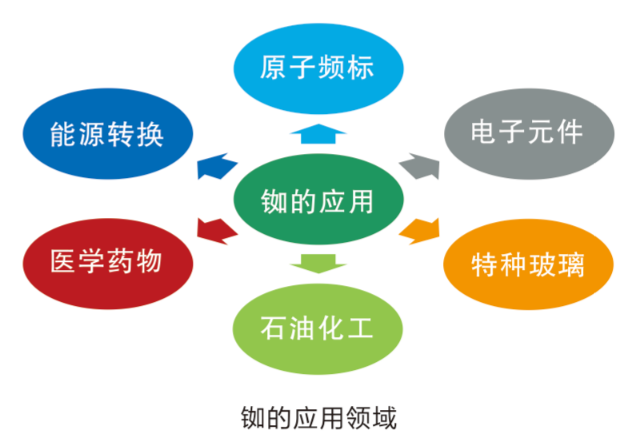 原子频标

能源转换

电子元件

铷的应用

医学药物

特种玻璃

石油化工

铷的应用领域